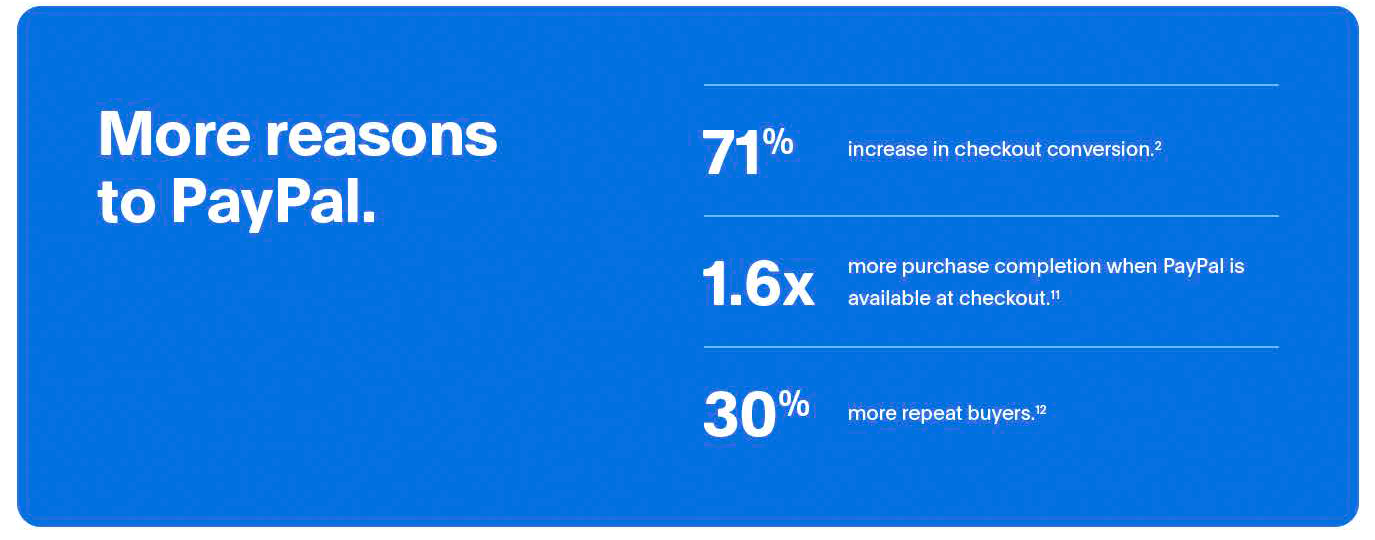 More reasons to PayPal.

71%

increase in checkout conversion.$^{2}$

1.6x

more purchase completion when PayPal is available at checkout.$^{11}$

30%

more repeat buyers.$^{12}$